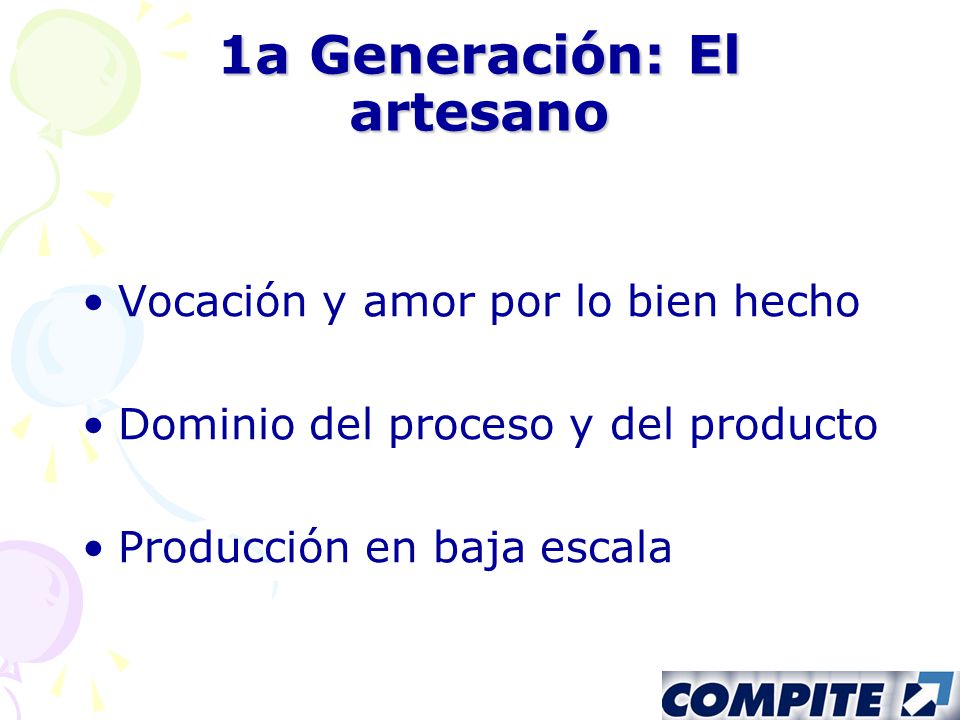 1a Generación: El artesano

• Vocación y amor por lo bien hecho

• Dominio del proceso y del producto

• Producción en baja escala

COMPITE